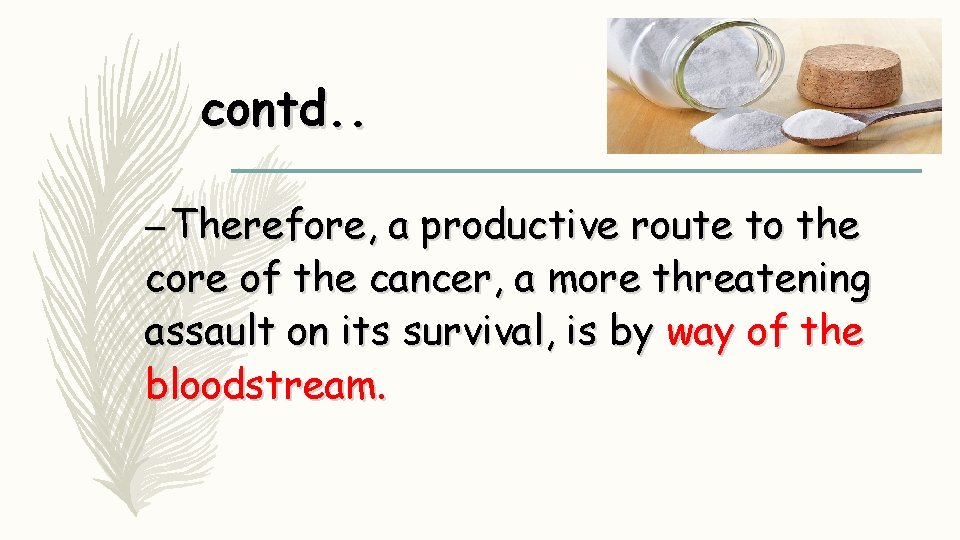 contd..

– Therefore, a productive route to the core of the cancer, a more threatening assault on its survival, is by way of the bloodstream.